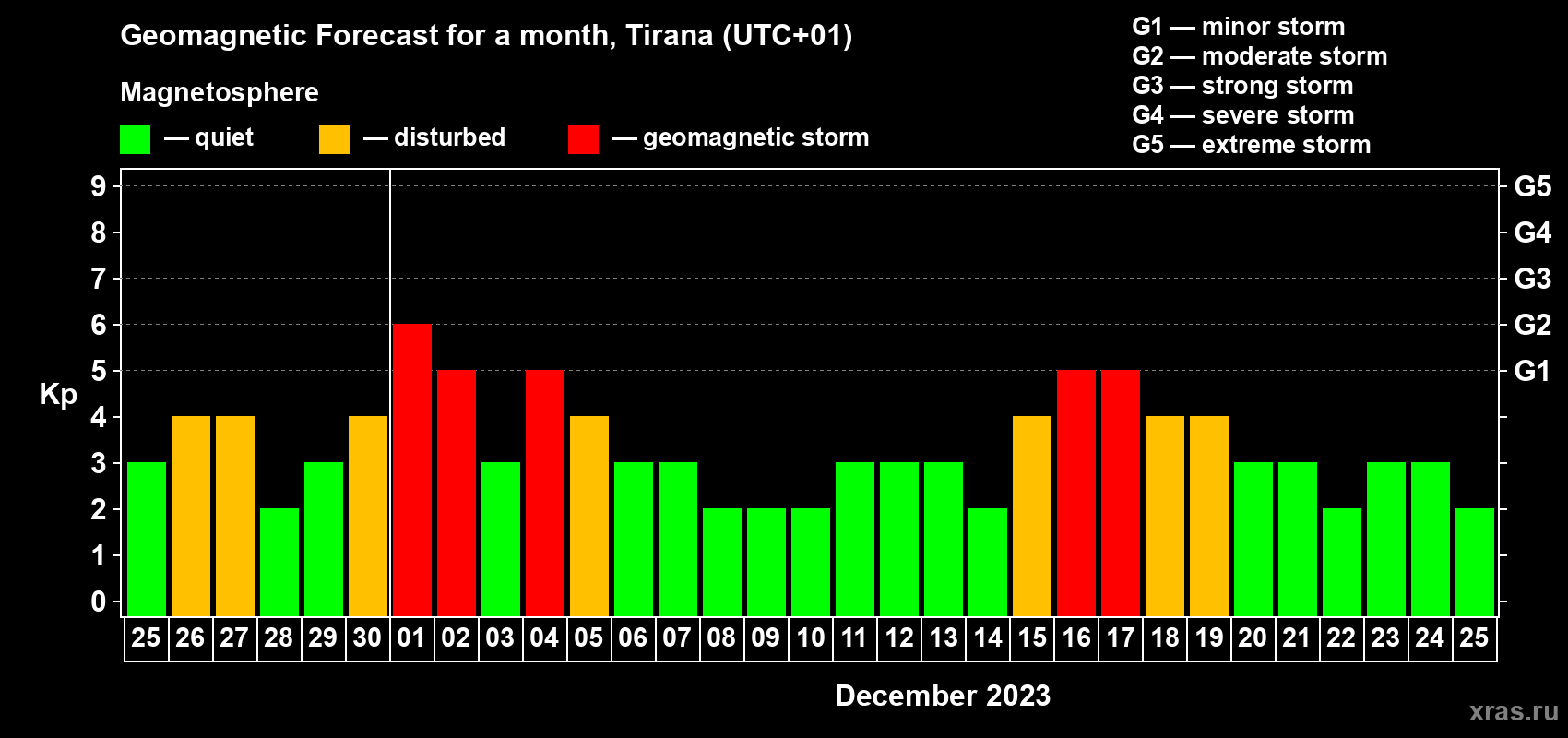 Geomagnetic Forecast for a month, Tirana (UTC+01)

Magnetosphere

— quiet — disturbed — geomagnetic storm

G1 — minor storm
G2 — moderate storm
G3 — strong storm
G4 — severe storm
G5 — extreme storm

Kp

9
8
7
6
5
4
3
2
1
0

G5
G4
G3
G2
G1

25 26 27 28 29 30 01 02 03 04 05 06 07 08 09 10 11 12 13 14 15 16 17 18 19 20 21 22 23 24 25

December 2023

xras.ru